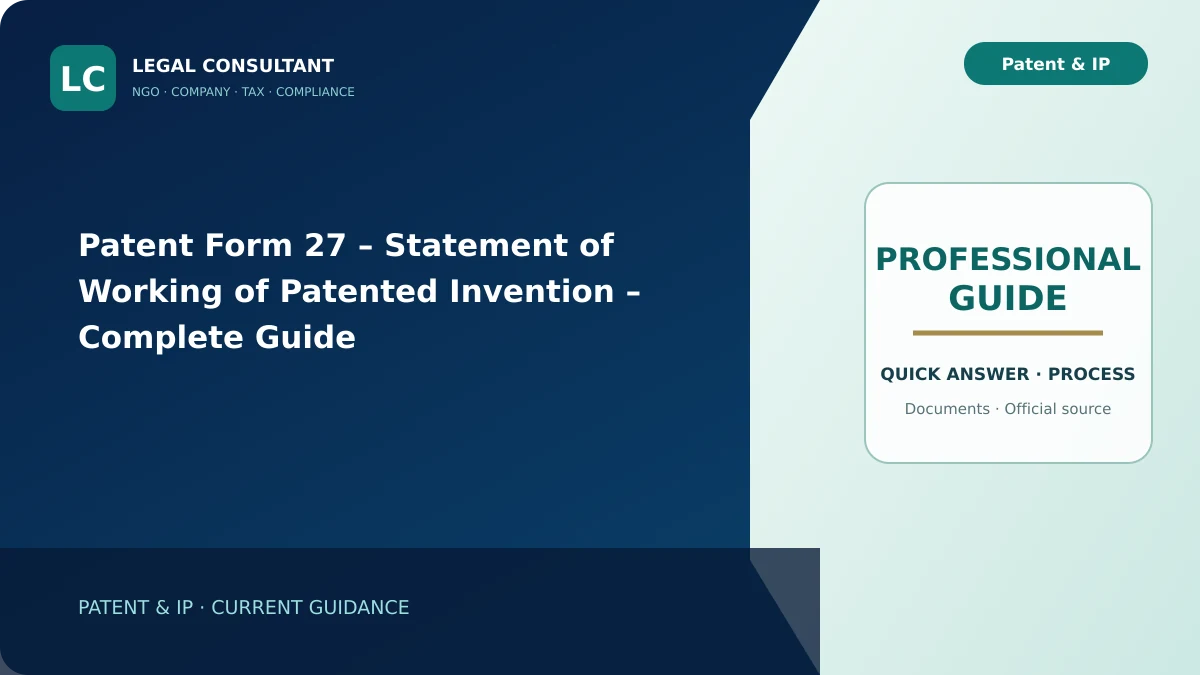 LC

LEGAL CONSULTANT
NGO · COMPANY · TAX · COMPLIANCE

Patent & IP

Patent Form 27 – Statement of Working of Patented Invention – Complete Guide

PROFESSIONAL GUIDE

QUICK ANSWER · PROCESS

Documents · Official source

PATENT & IP · CURRENT GUIDANCE